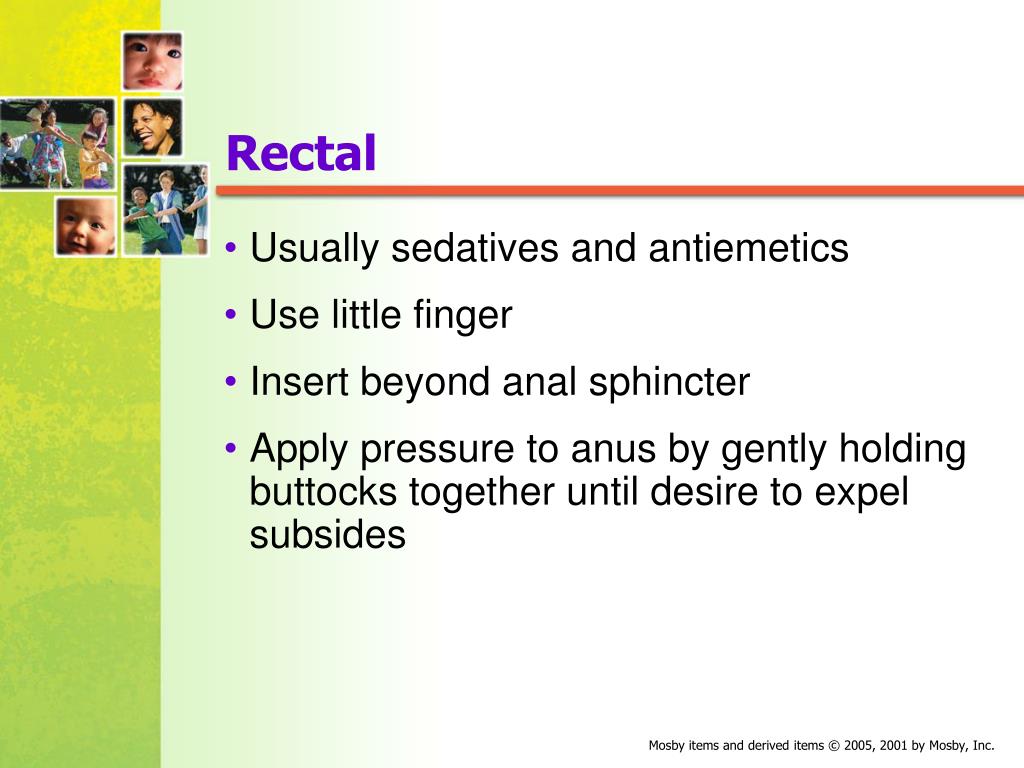 Rectal

• Usually sedatives and antiemetics
• Use little finger
• Insert beyond anal sphincter
• Apply pressure to anus by gently holding buttocks together until desire to expel subsides

Mosby items and derived items © 2005, 2001 by Mosby, Inc.